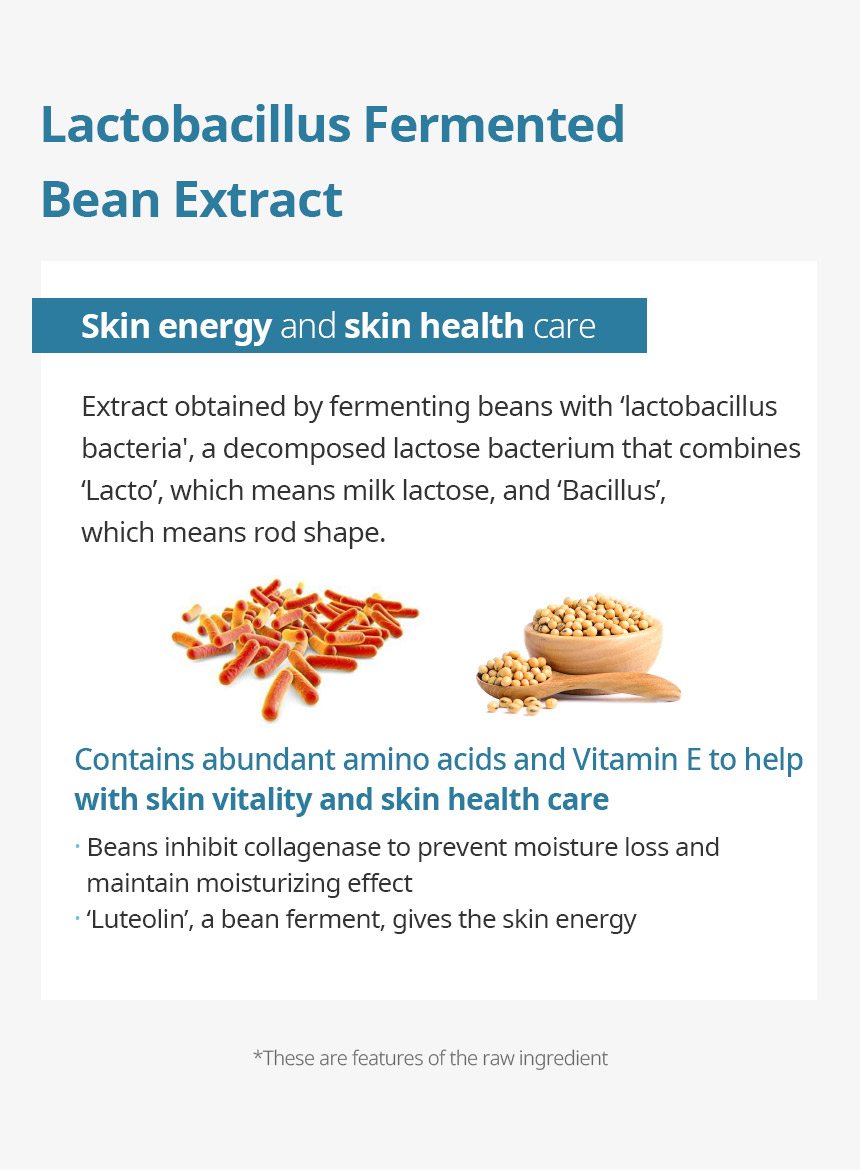 Lactobacillus Fermented Bean Extract

Skin energy and skin health care

Extract obtained by fermenting beans with ‘lactobacillus bacteria', a decomposed lactose bacterium that combines ‘Lacto’, which means milk lactose, and ‘Bacillus’, which means rod shape.

Contains abundant amino acids and Vitamin E to help with skin vitality and skin health care

· Beans inhibit collagenase to prevent moisture loss and maintain moisturizing effect
· ‘Luteolin’, a bean ferment, gives the skin energy

*These are features of the raw ingredient